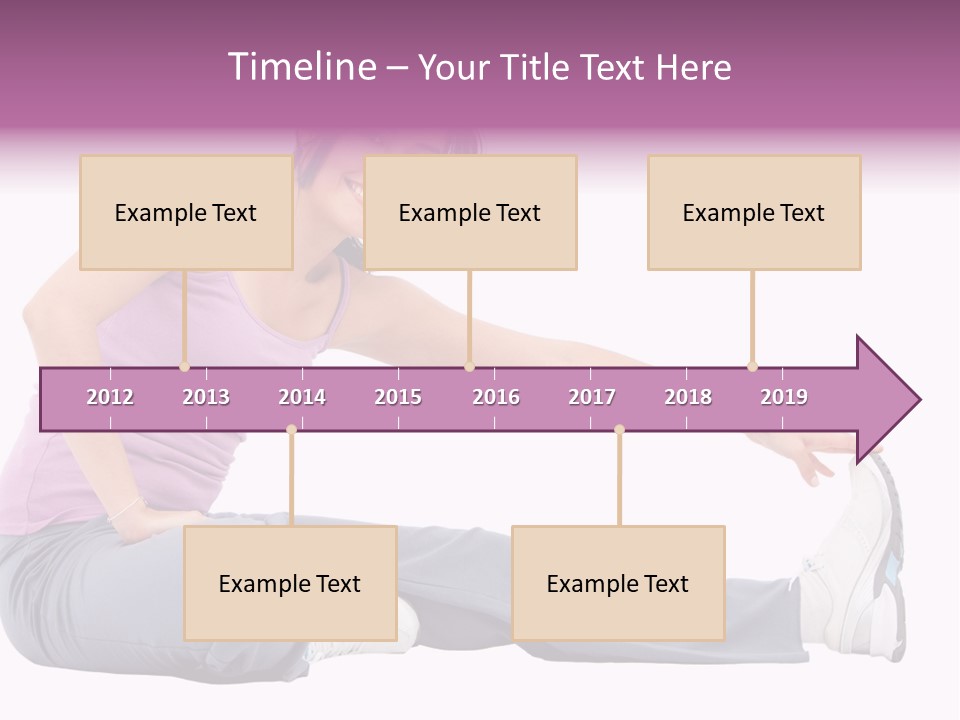 Timeline – Your Title Text Here

Example Text

Example Text

Example Text

2012 2013 2014 2015 2016 2017 2018 2019

Example Text

Example Text